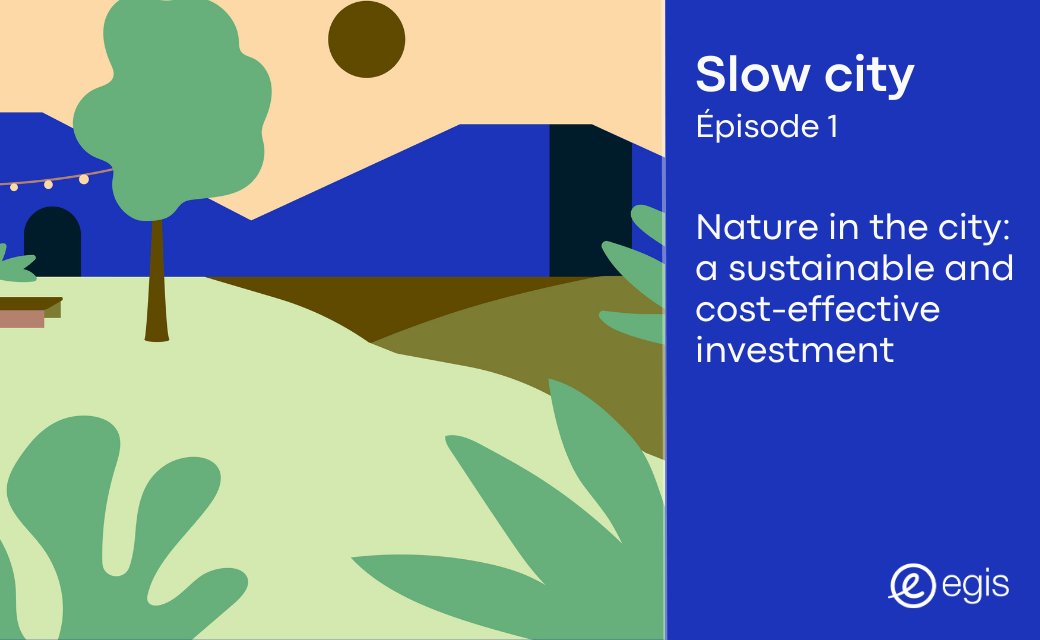 Slow city
Épisode 1

Nature in the city: a sustainable and cost-effective investment

egis